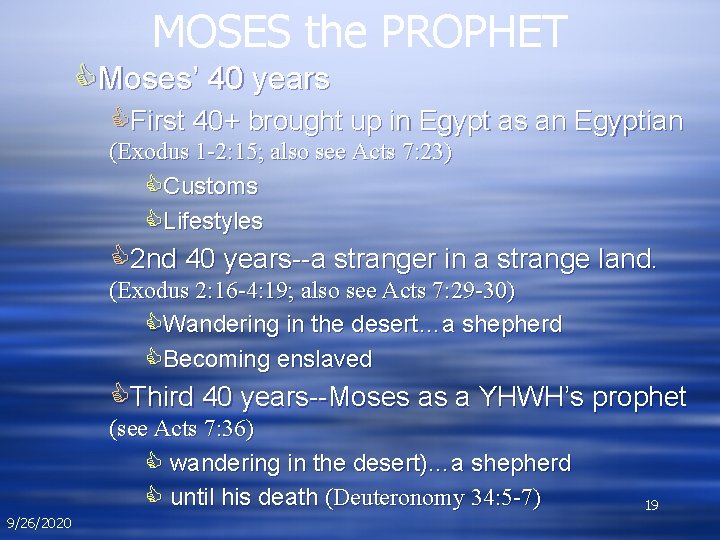 MOSES the PROPHET

Moses' 40 years

First 40+ brought up in Egypt as an Egyptian (Exodus 1-2:15; also see Acts 7:23)

Customs

Lifestyles

2nd 40 years--a stranger in a strange land. (Exodus 2:16-4:19; also see Acts 7:29-30)

Wandering in the desert…a shepherd

Becoming enslaved

Third 40 years--Moses as a YHWH's prophet (see Acts 7:36)

wandering in the desert)…a shepherd

until his death (Deuteronomy 34:5-7)

19

9/26/2020